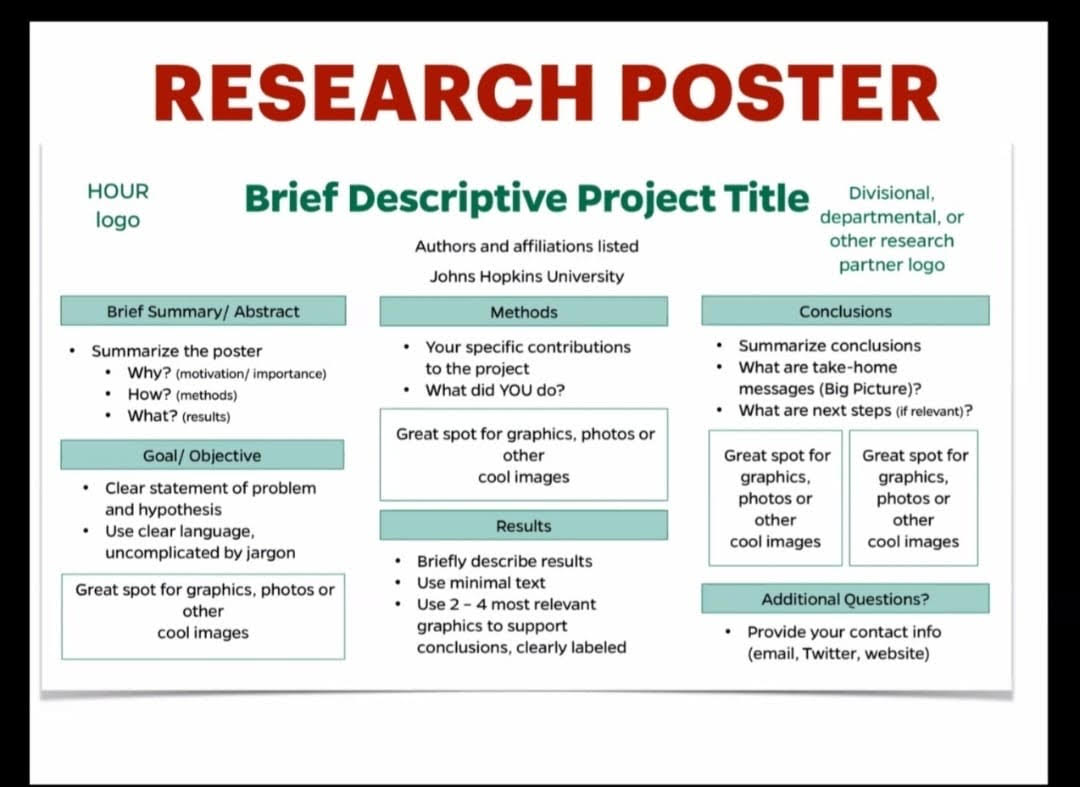 RESEARCH POSTER

HOUR logo

Brief Descriptive Project Title

Authors and affiliations listed

Johns Hopkins University

Divisional, departmental, or other research partner logo

Brief Summary/ Abstract

• Summarize the poster
  • Why? (motivation/ importance)
  • How? (methods)
  • What? (results)

Goal/ Objective

• Clear statement of problem and hypothesis
• Use clear language, uncomplicated by jargon

Great spot for graphics, photos or other cool images

Methods

• Your specific contributions to the project
• What did YOU do?

Great spot for graphics, photos or other cool images

Results

• Briefly describe results
• Use minimal text
• Use 2 – 4 most relevant graphics to support conclusions, clearly labeled

Conclusions

• Summarize conclusions
• What are take-home messages (Big Picture)?
• What are next steps (if relevant)?

Great spot for graphics, photos or other cool images

Great spot for graphics, photos or other cool images

Additional Questions?

• Provide your contact info (email, Twitter, website)